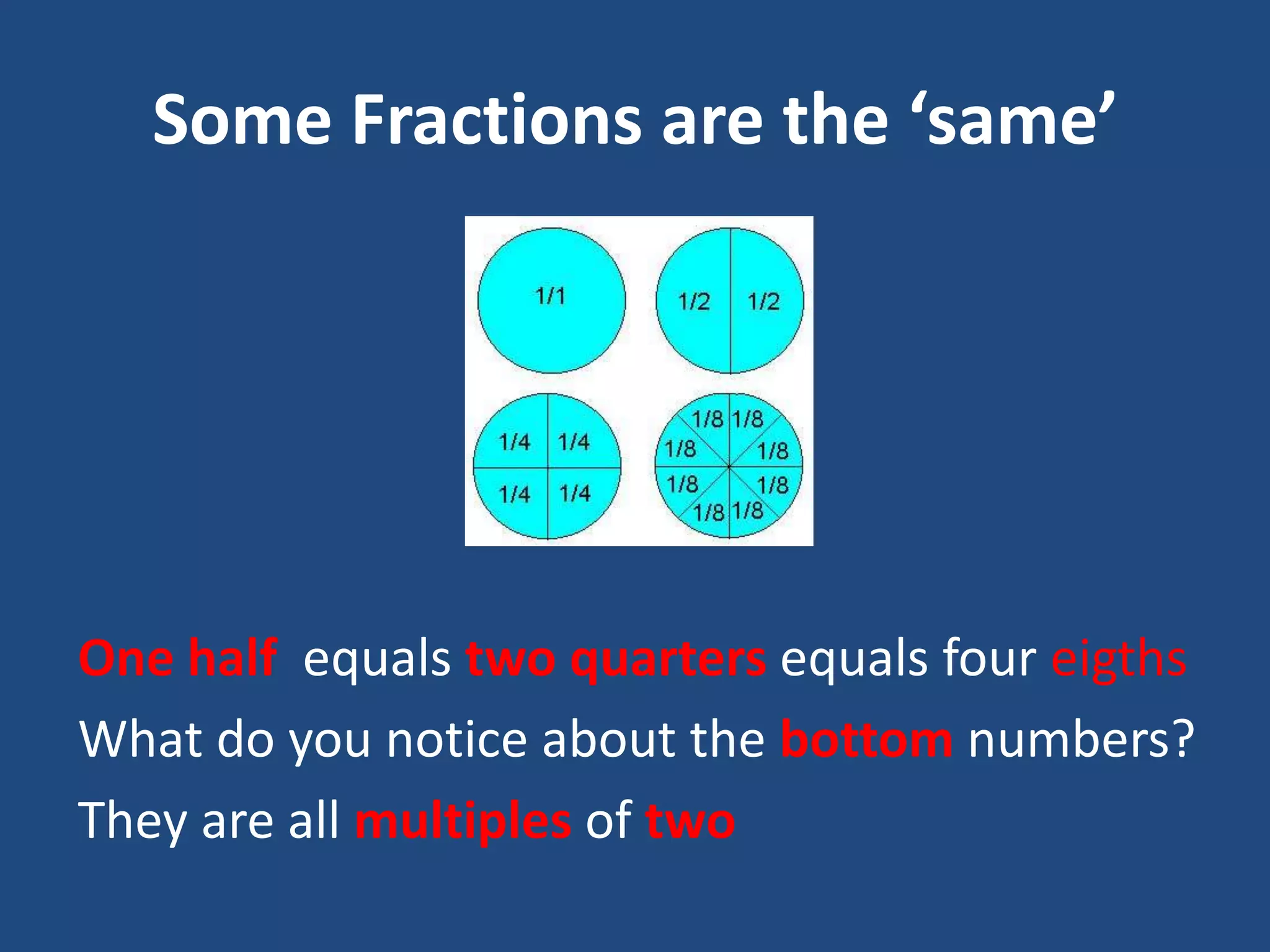 Some Fractions are the ‘same’

1/1

1/2 1/2

1/4 1/4
1/4 1/4

1/8 1/8
1/8 1/8
1/8 1/8
1/8 1/8

One half equals two quarters equals four eigths

What do you notice about the bottom numbers?

They are all multiples of two